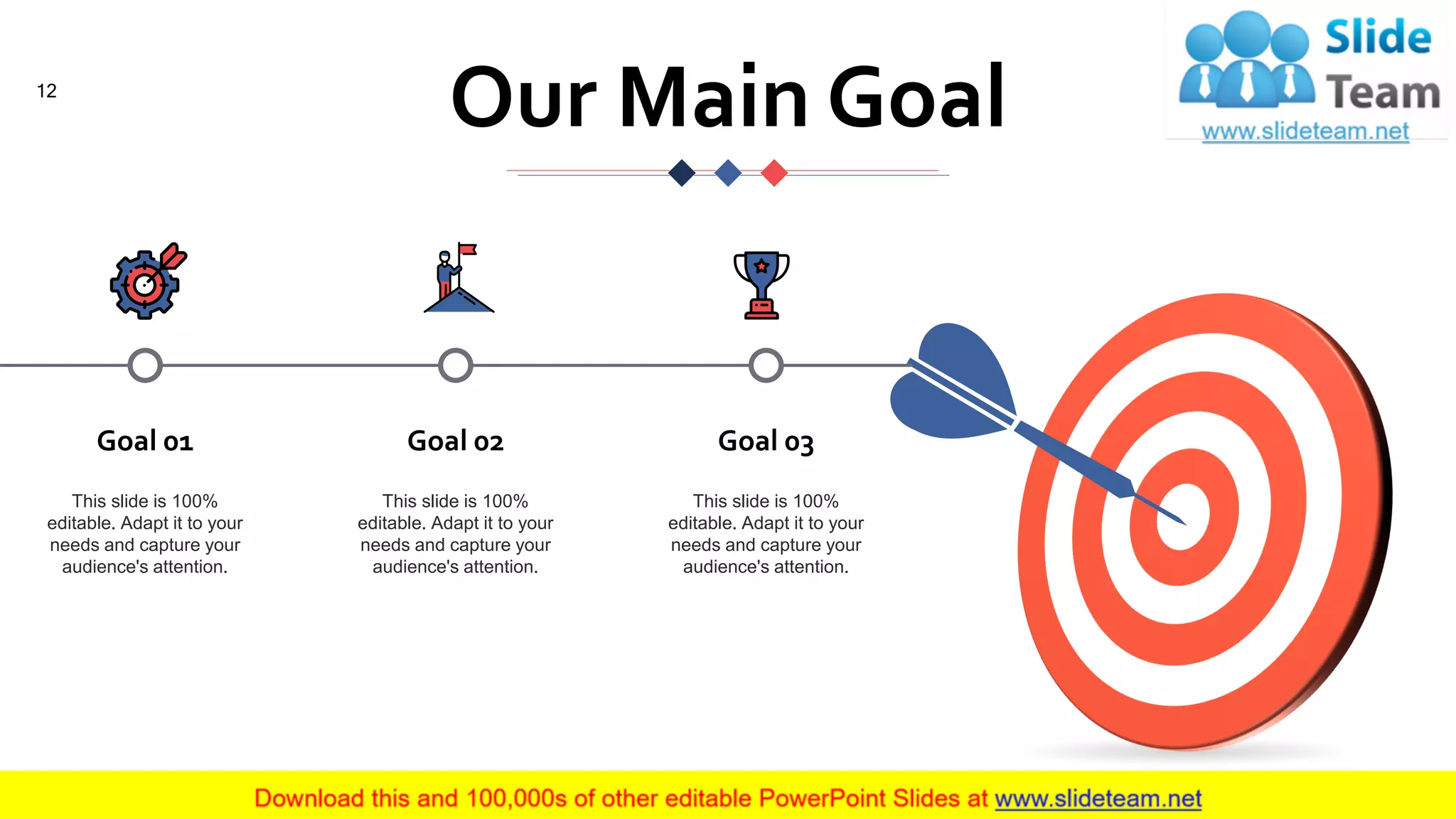 12

Our Main Goal

Slide Team
www.slideteam.net

Goal 01

This slide is 100% editable. Adapt it to your needs and capture your audience's attention.

Goal 02

This slide is 100% editable. Adapt it to your needs and capture your audience's attention.

Goal 03

This slide is 100% editable. Adapt it to your needs and capture your audience's attention.

Download this and 100,000s of other editable PowerPoint Slides at www.slideteam.net